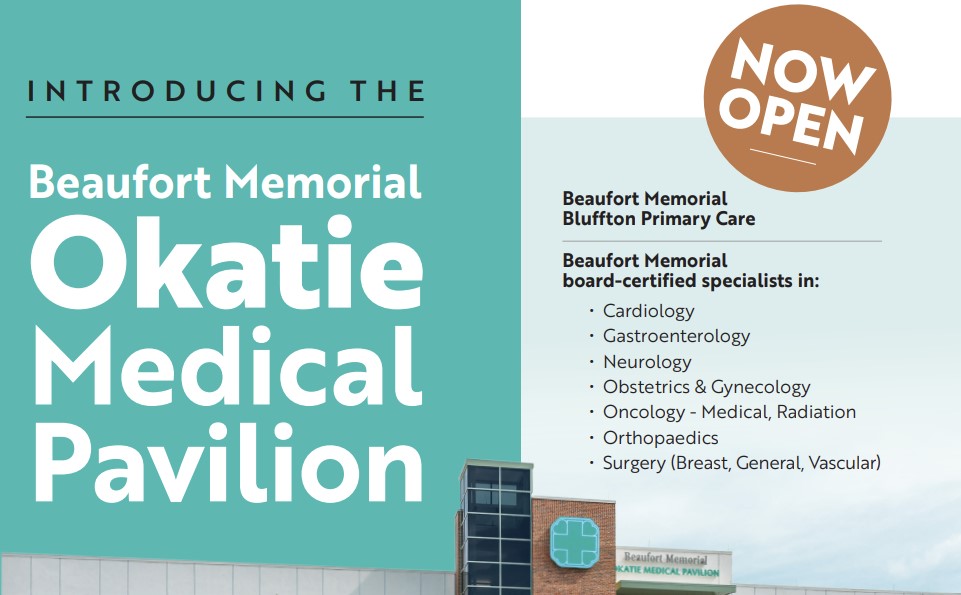 INTRODUCING THE

Beaufort Memorial
Okatie
Medical
Pavilion

NOW OPEN

Beaufort Memorial
Bluffton Primary Care

Beaufort Memorial
board-certified specialists in:

· Cardiology
· Gastroenterology
· Neurology
· Obstetrics & Gynecology
· Oncology - Medical, Radiation
· Orthopaedics
· Surgery (Breast, General, Vascular)

Beaufort Memorial
OKATIE MEDICAL PAVILION